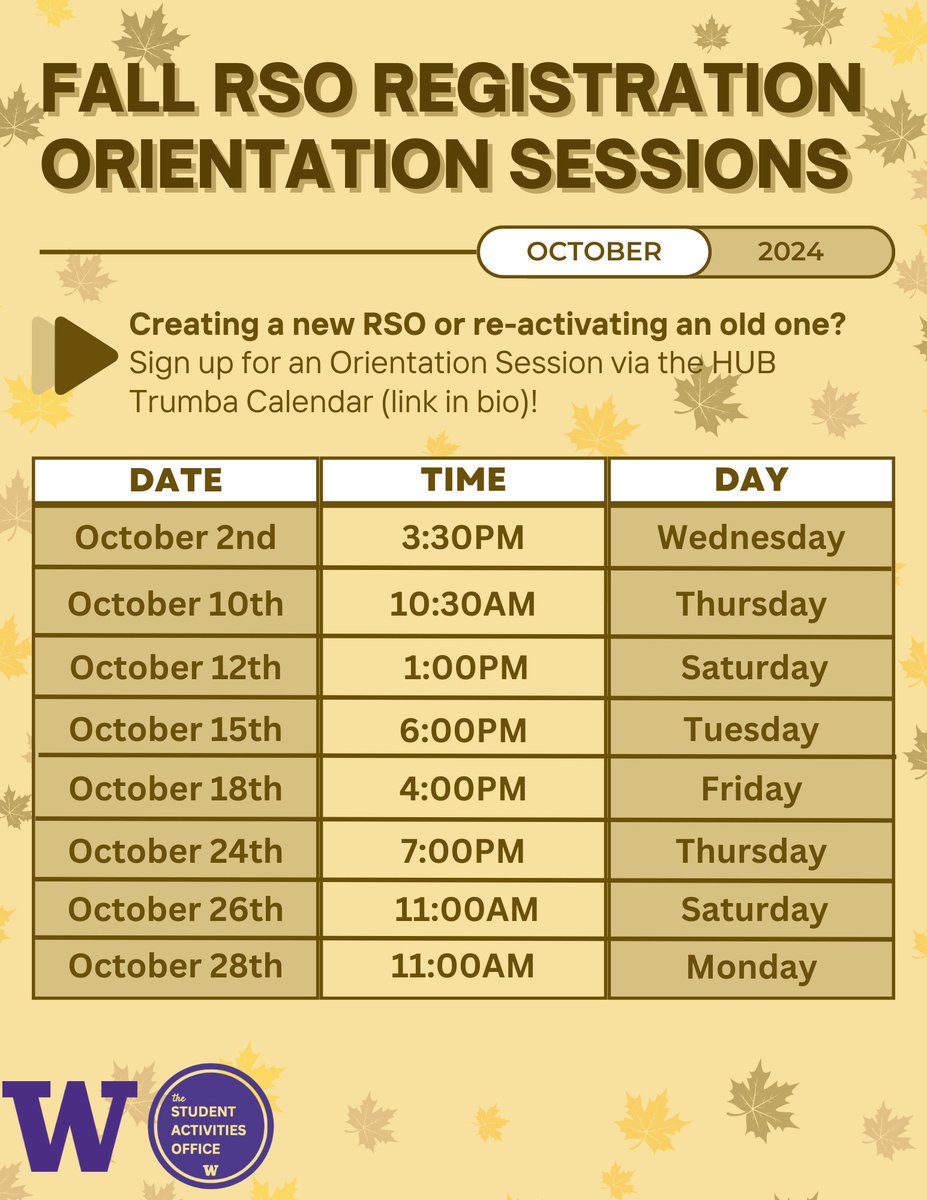 FALL RSO REGISTRATION ORIENTATION SESSIONS

OCTOBER 2024

Creating a new RSO or re-activating an old one? Sign up for an Orientation Session via the HUB Trumba Calendar (link in bio)!

| DATE | TIME | DAY |
|---|---|---|
| October 2nd | 3:30PM | Wednesday |
| October 10th | 10:30AM | Thursday |
| October 12th | 1:00PM | Saturday |
| October 15th | 6:00PM | Tuesday |
| October 18th | 4:00PM | Friday |
| October 24th | 7:00PM | Thursday |
| October 26th | 11:00AM | Saturday |
| October 28th | 11:00AM | Monday |

W

the STUDENT ACTIVITIES OFFICE W